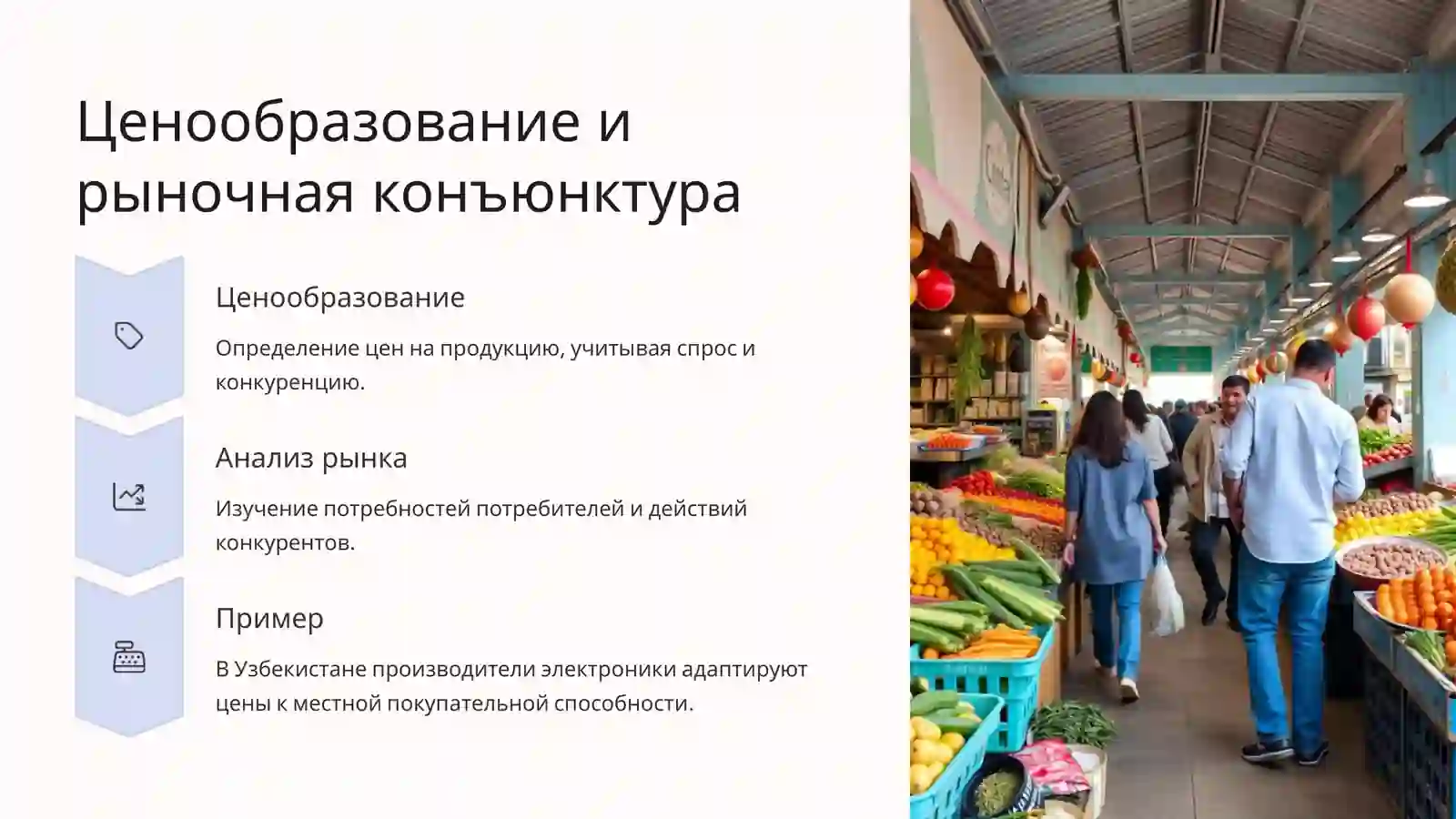 Ценообразование и рыночная конъюнктура

Ценообразование

Определение цен на продукцию, учитывая спрос и конкуренцию.

Анализ рынка

Изучение потребностей потребителей и действий конкурентов.

Пример

В Узбекистане производители электроники адаптируют цены к местной покупательной способности.